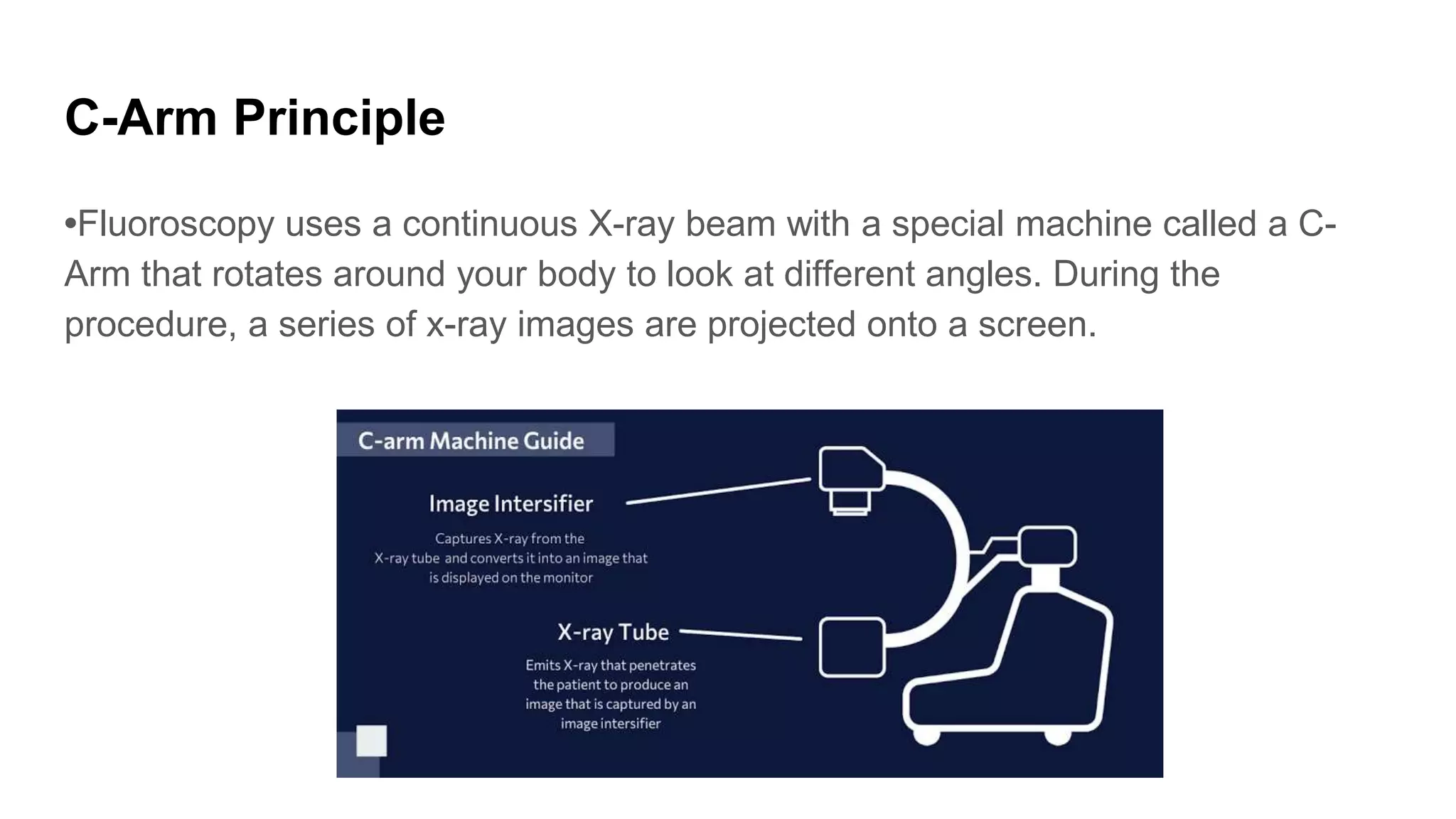 C-Arm Principle

•Fluoroscopy uses a continuous X-ray beam with a special machine called a C-Arm that rotates around your body to look at different angles. During the procedure, a series of x-ray images are projected onto a screen.

C-arm Machine Guide

Image Intersifier

Captures X-ray from the X-ray tube and converts it into an image that is displayed on the monitor

X-ray Tube

Emits X-ray that penetrates the patient to produce an image that is captured by an image intersifier